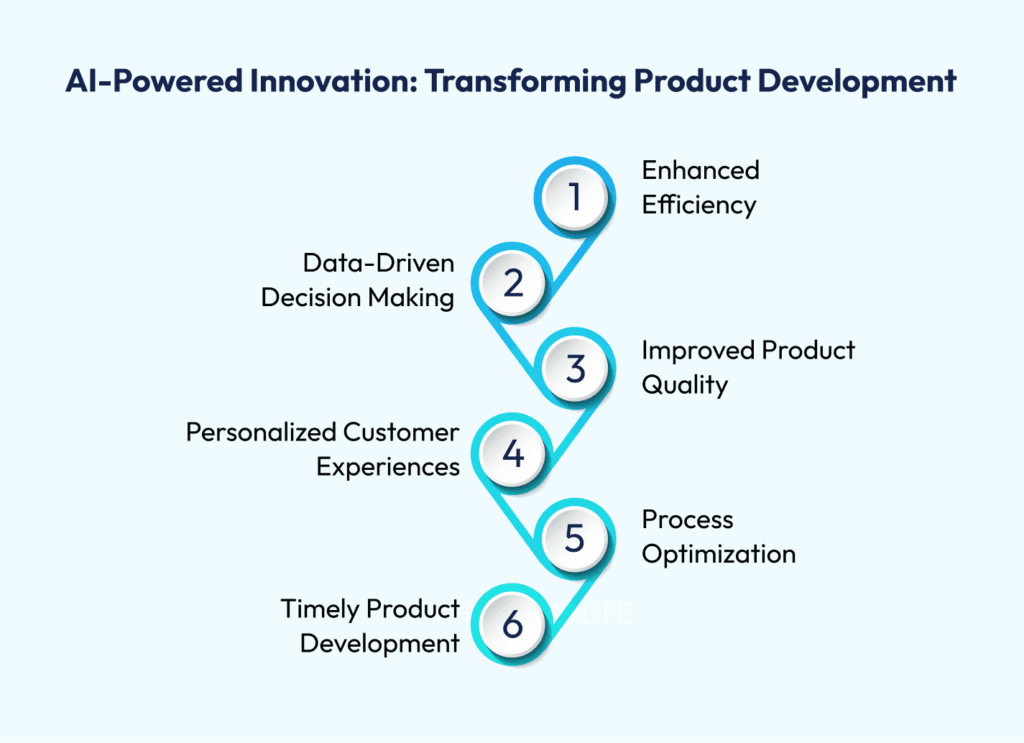 AI-Powered Innovation: Transforming Product Development

1
Enhanced Efficiency

2
Data-Driven Decision Making

3
Improved Product Quality

4
Personalized Customer Experiences

5
Process Optimization

6
Timely Product Development

LIFE